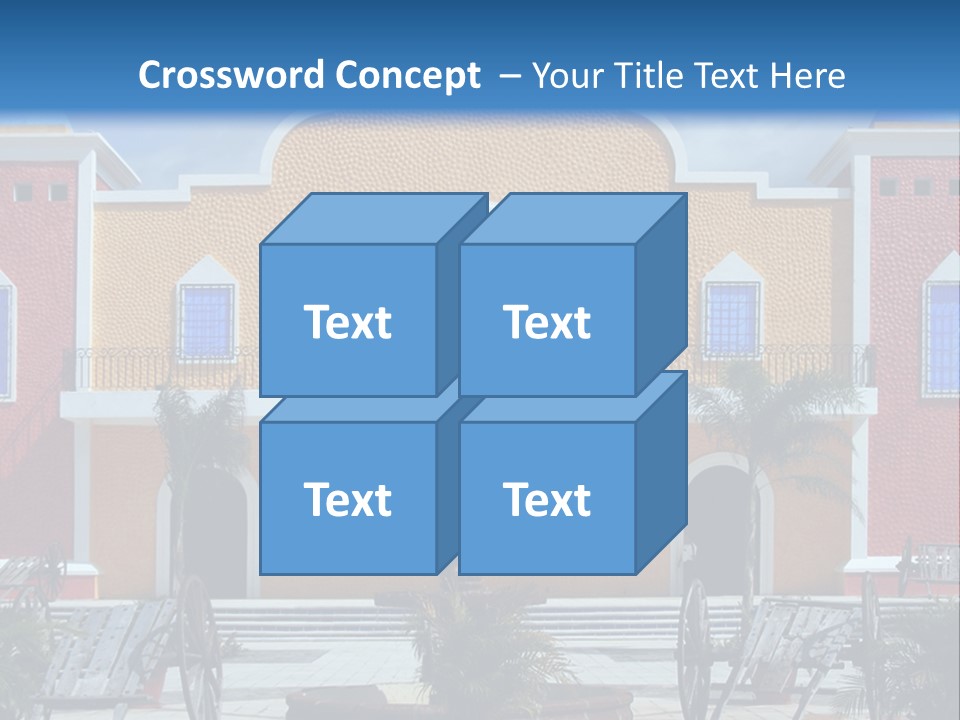 Crossword Concept – Your Title Text Here

Text

Text

Text

Text